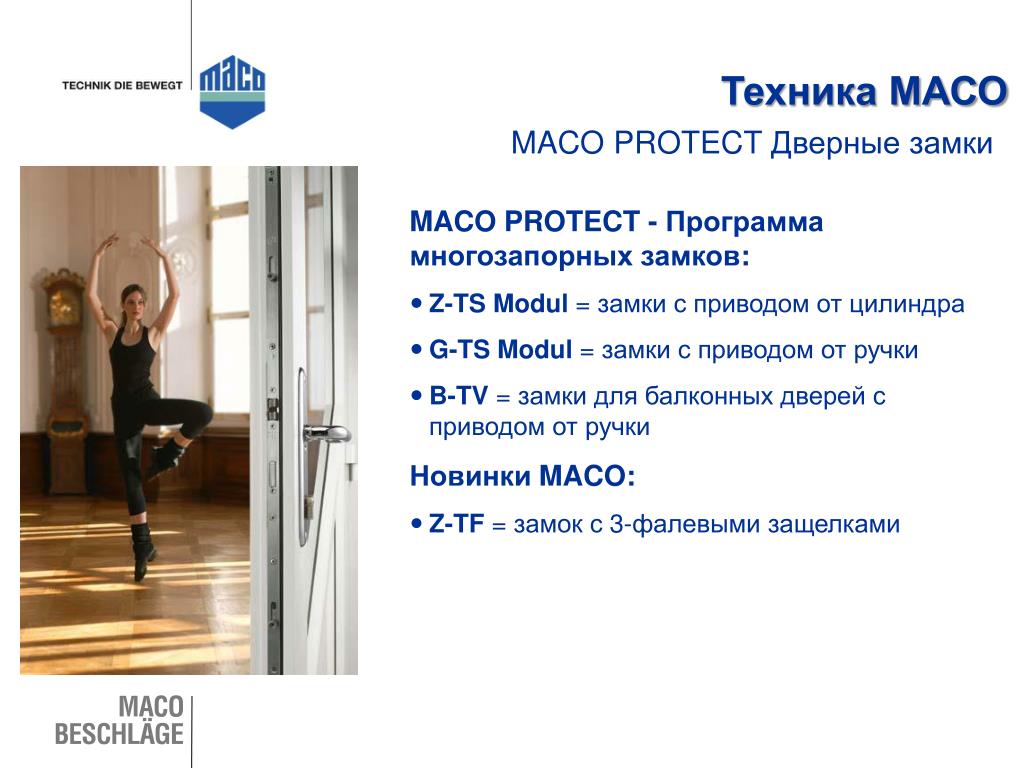 TECHNIK DIE BEWEGT

maco

Техника MACO

MACO PROTECT Дверные замки

MACO PROTECT - Программа многозапорных замков:

• Z-TS Modul = замки с приводом от цилиндра

• G-TS Modul = замки с приводом от ручки

• B-TV = замки для балконных дверей с приводом от ручки

Новинки MACO:

• Z-TF = замок с 3-фалевыми защелками

MACO BESCHLÄGE